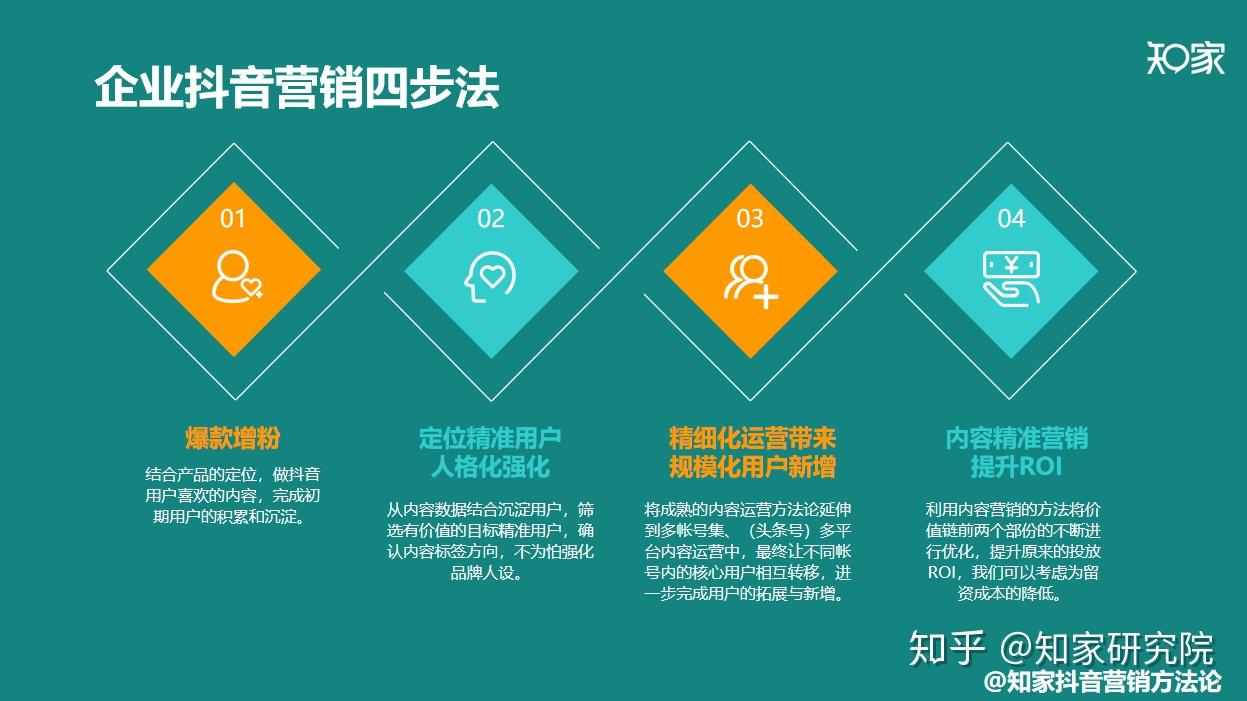 企业抖音营销四步法

知家

01

爆款增粉

结合产品的定位，做抖音用户喜欢的内容，完成初期用户的积累和沉淀。

02

定位精准用户
人格化强化

从内容数据结合沉淀用户，筛选有价值的目标精准用户，确认内容标签方向，不为怕强化品牌人设。

03

精细化运营带来
规模化用户新增

将成熟的内容运营方法论延伸到多帐号集、（头条号）多平台内容运营中，最终让不同帐号内的核心用户相互转移，进一步完成用户的拓展与新增。

04

内容精准营销
提升ROI

利用内容营销的方法将价值链前两个部份的不断进行优化，提升原来的投放ROI，我们可以考虑为留资成本的降低。

知乎 @知家研究院
@知家抖音营销方法论